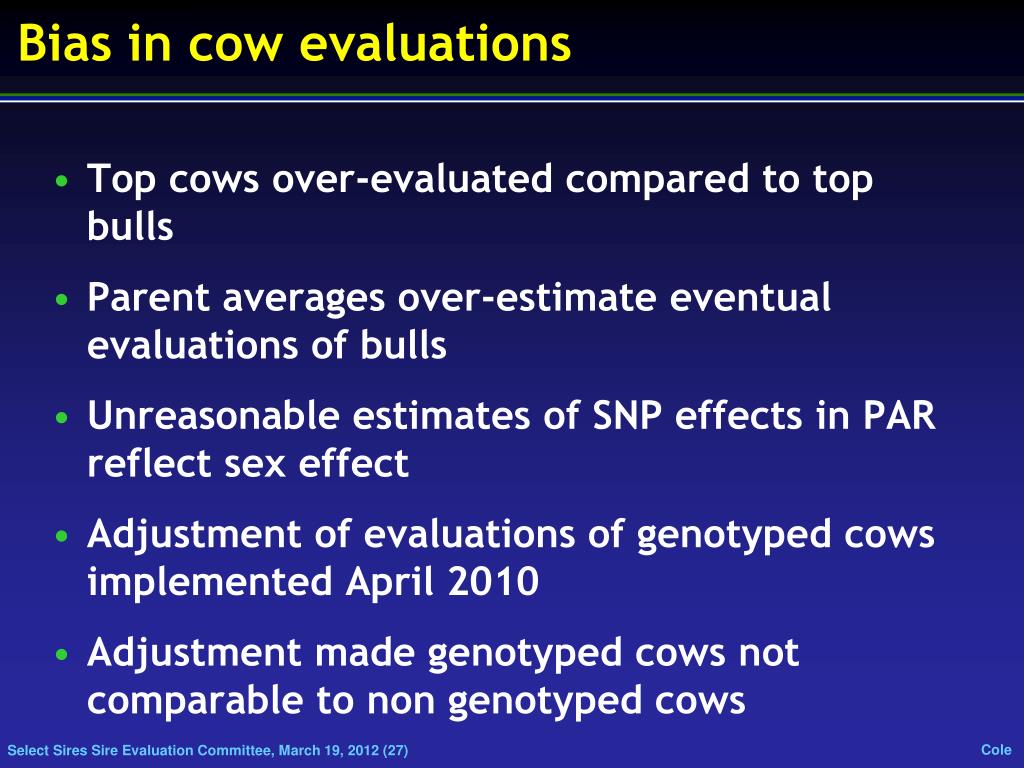 Bias in cow evaluations

• Top cows over-evaluated compared to top bulls

• Parent averages over-estimate eventual evaluations of bulls

• Unreasonable estimates of SNP effects in PAR reflect sex effect

• Adjustment of evaluations of genotyped cows implemented April 2010

• Adjustment made genotyped cows not comparable to non genotyped cows

Select Sires Sire Evaluation Committee, March 19, 2012 (27)

Cole